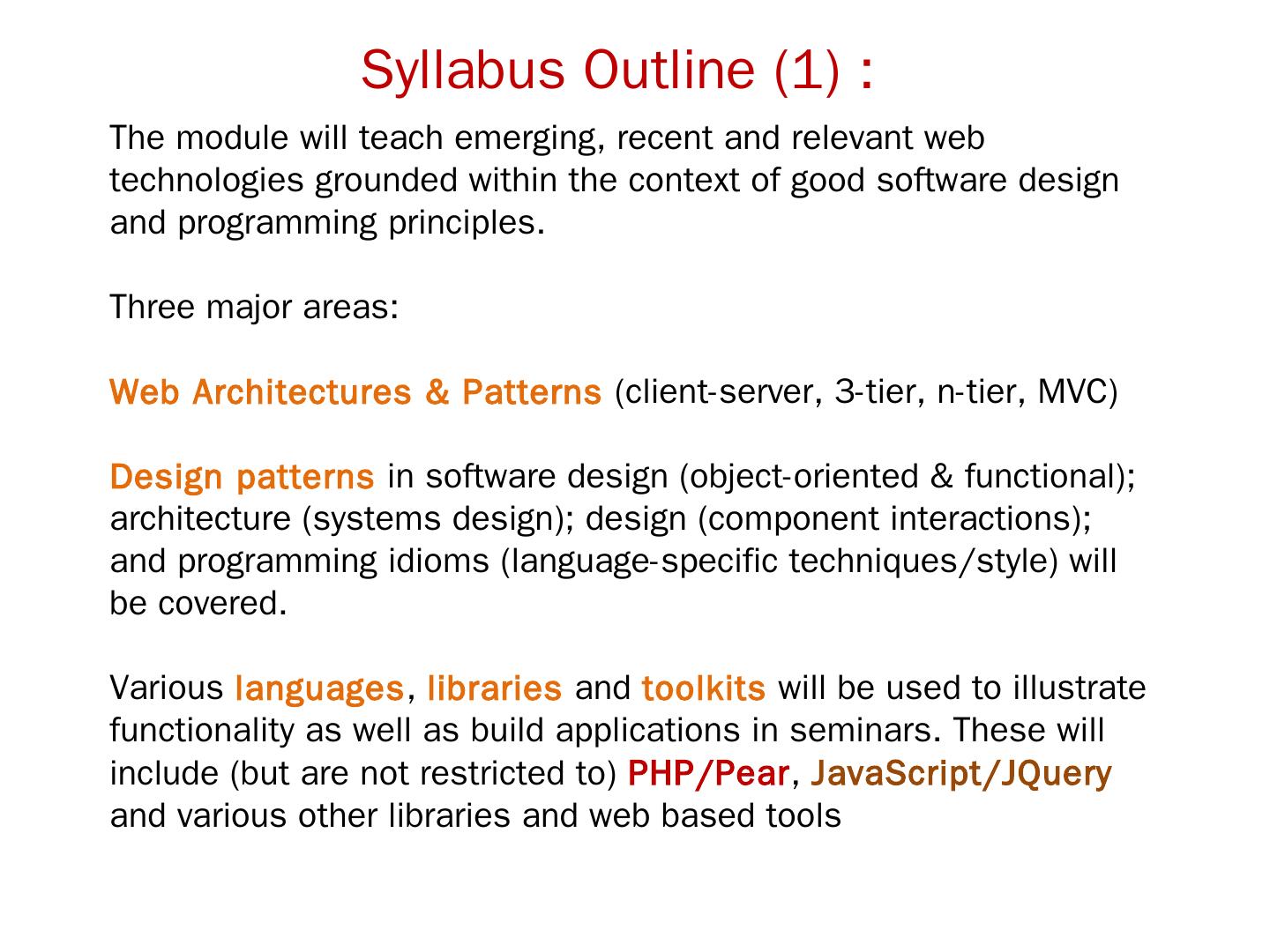 Syllabus Outline (1) :

The module will teach emerging, recent and relevant web technologies grounded within the context of good software design and programming principles.

Three major areas:

Web Architectures & Patterns (client-server, 3-tier, n-tier, MVC)

Design patterns in software design (object-oriented & functional); architecture (systems design); design (component interactions); and programming idioms (language-specific techniques/style) will be covered.

Various languages, libraries and toolkits will be used to illustrate functionality as well as build applications in seminars. These will include (but are not restricted to) PHP/Pear, JavaScript/JQuery and various other libraries and web based tools